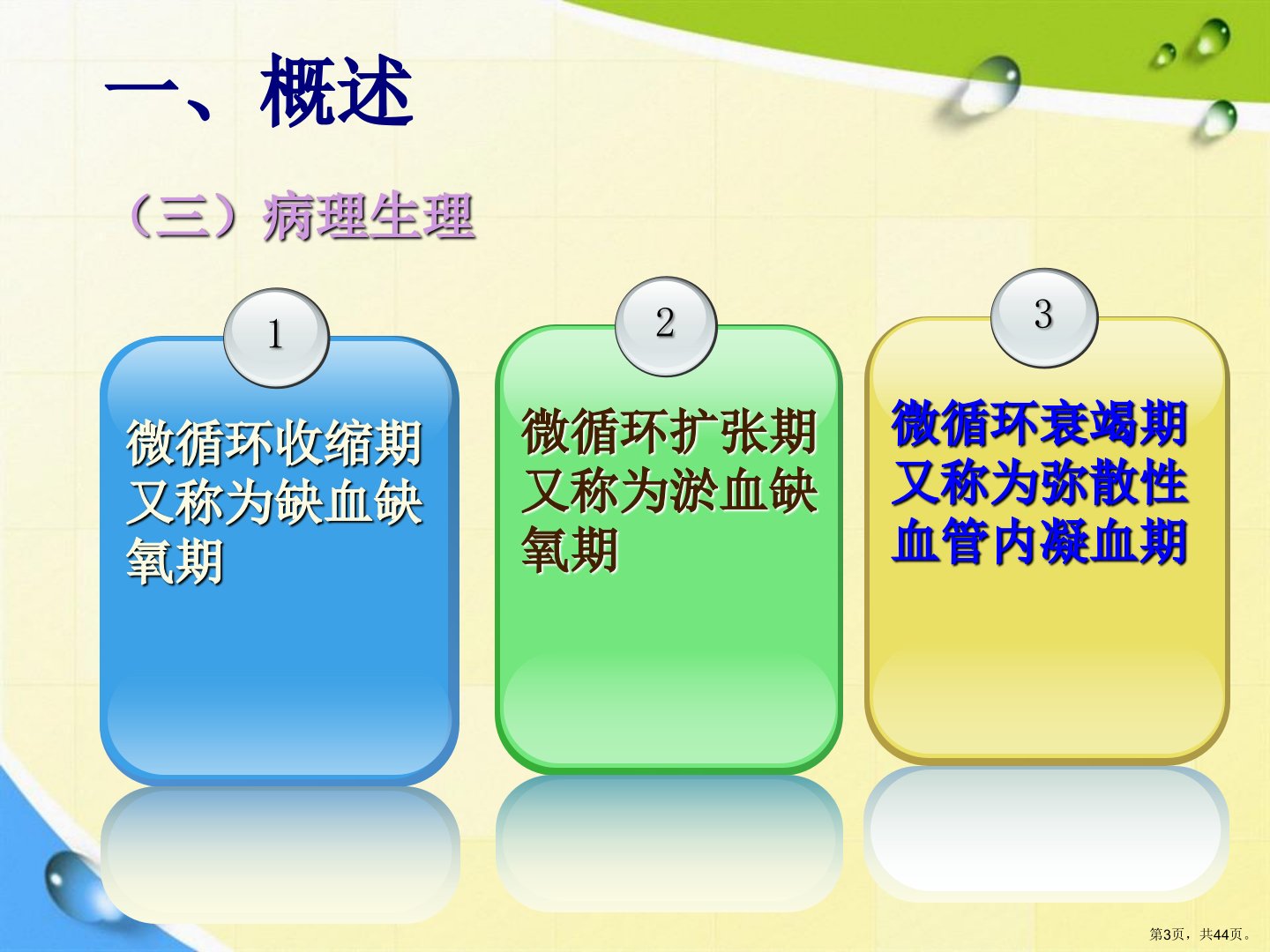 一、概述

（三）病理生理

1

微循环收缩期又称为缺血缺氧期

2

微循环扩张期又称为淤血缺氧期

3

微循环衰竭期又称为弥散性血管内凝血期

第3页，共44页。